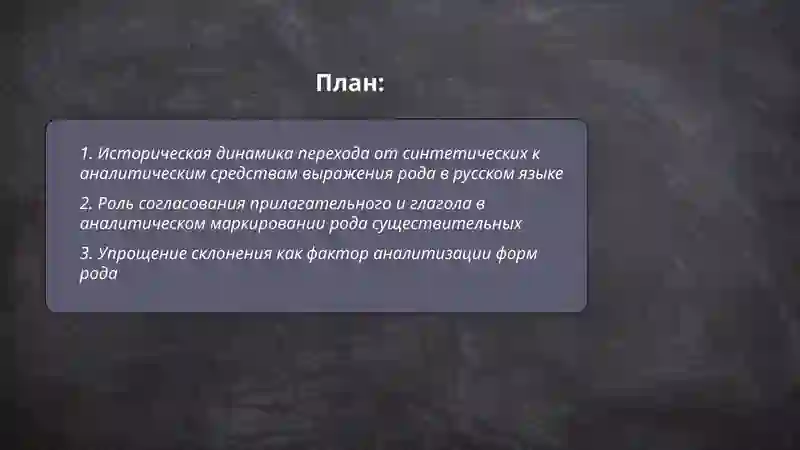 План:

1. Историческая динамика перехода от синтетических к аналитическим средствам выражения рода в русском языке

2. Роль согласования прилагательного и глагола в аналитическом маркировании рода существительных

3. Упрощение склонения как фактор аналитизации форм рода